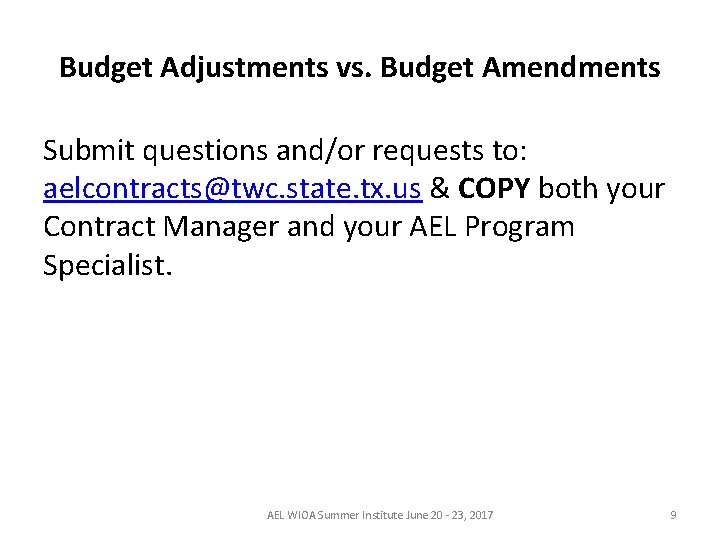 Budget Adjustments vs. Budget Amendments

Submit questions and/or requests to: aelcontracts@twc.state.tx.us & COPY both your Contract Manager and your AEL Program Specialist.

AEL WIOA Summer Institute June 20 - 23, 2017

9